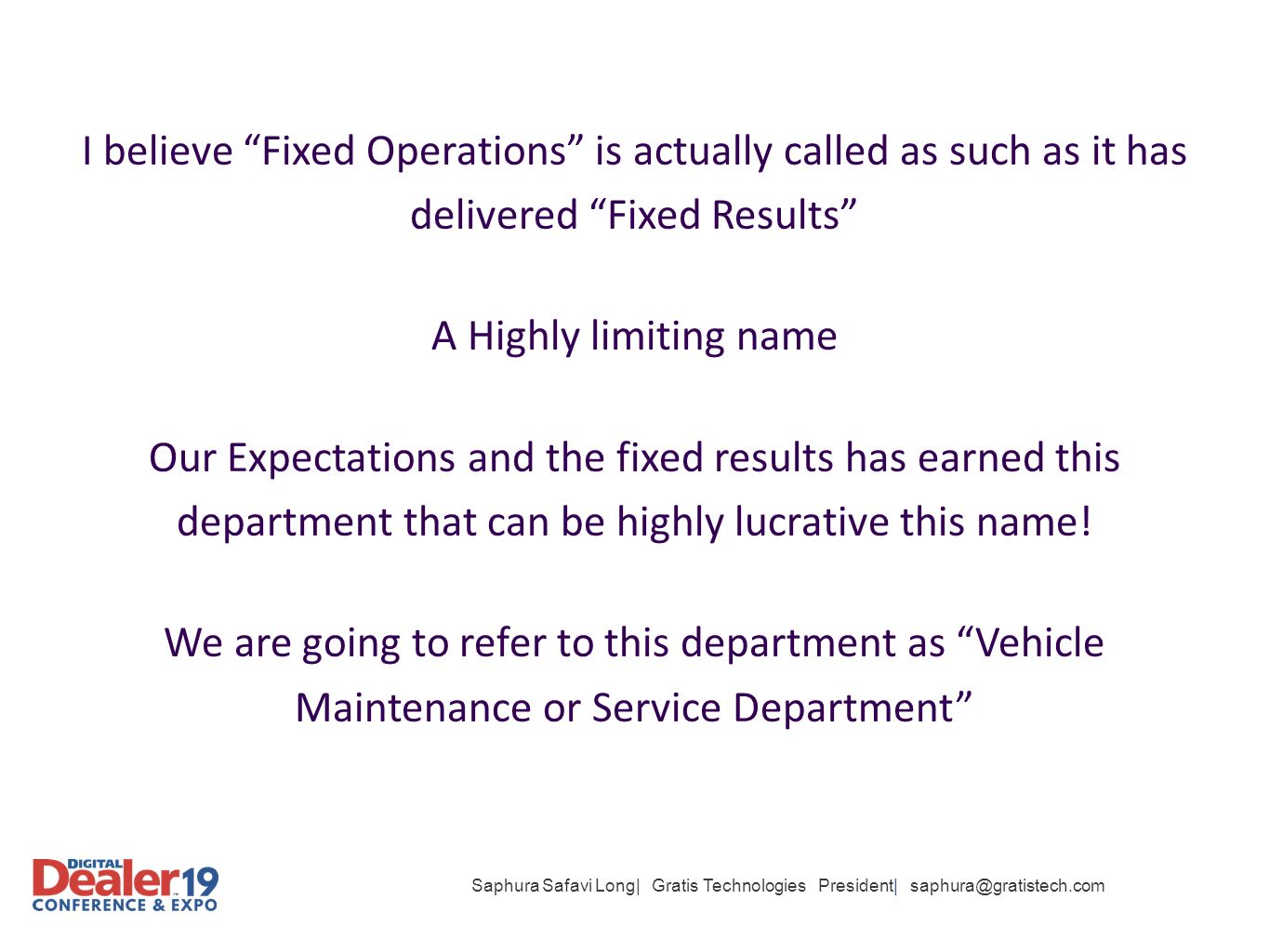 I believe “Fixed Operations” is actually called as such as it has delivered “Fixed Results”

A Highly limiting name

Our Expectations and the fixed results has earned this department that can be highly lucrative this name!

We are going to refer to this department as “Vehicle Maintenance or Service Department”

DIGITAL Dealer 19 CONFERENCE & EXPO

Saphura Safavi Long| Gratis Technologies President| saphura@gratistech.com